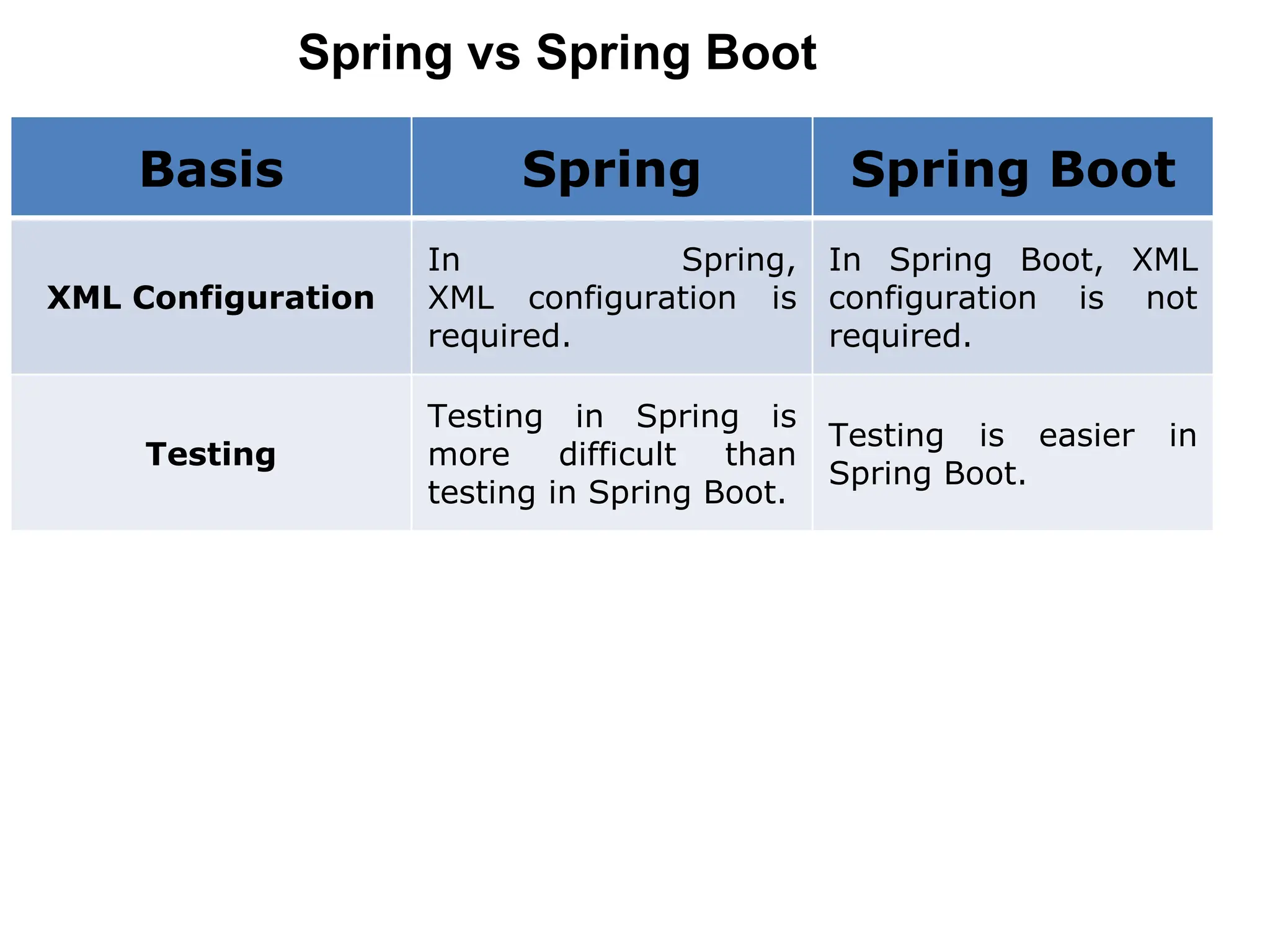 Spring vs Spring Boot

| Basis | Spring | Spring Boot |
|---|---|---|
| XML Configuration | In Spring, XML configuration is required. | In Spring Boot, XML configuration is not required. |
| Testing | Testing in Spring is more difficult than testing in Spring Boot. | Testing is easier in Spring Boot. |